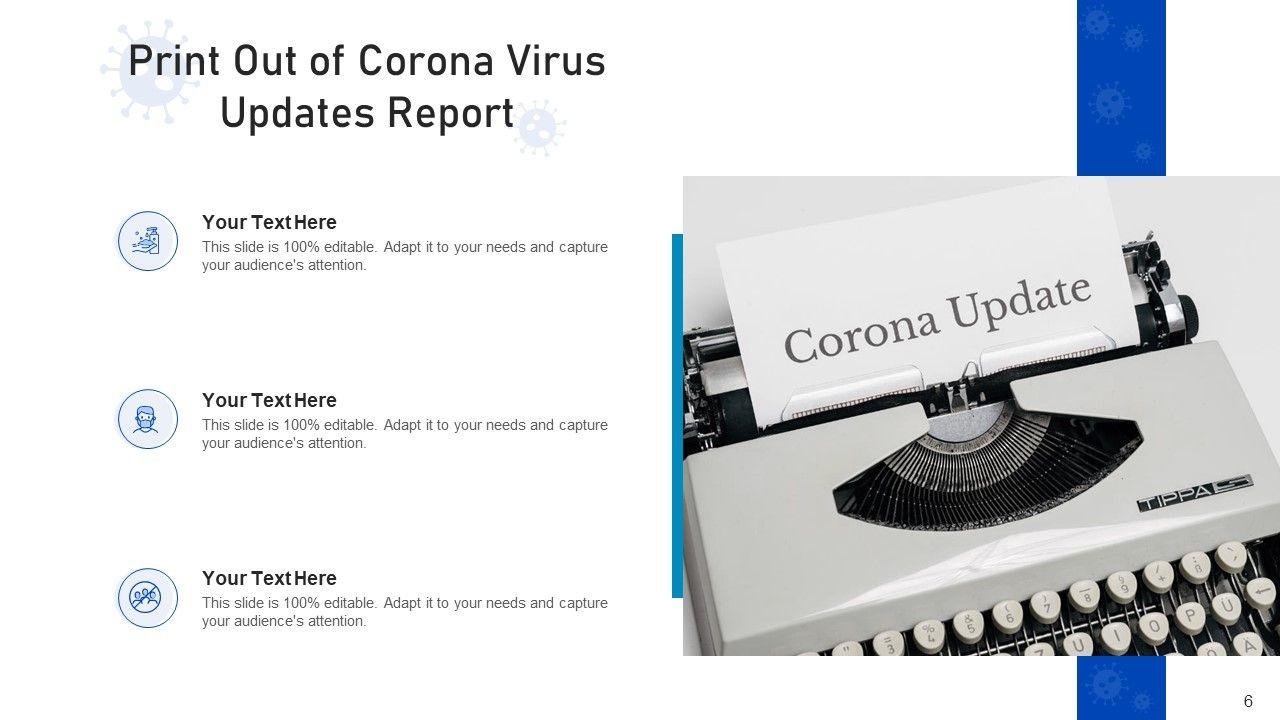 Print Out of Corona Virus Updates Report

Your Text Here
This slide is 100% editable. Adapt it to your needs and capture your audience's attention.

Your Text Here
This slide is 100% editable. Adapt it to your needs and capture your audience's attention.

Your Text Here
This slide is 100% editable. Adapt it to your needs and capture your audience's attention.

Corona Update

TIPPA

6